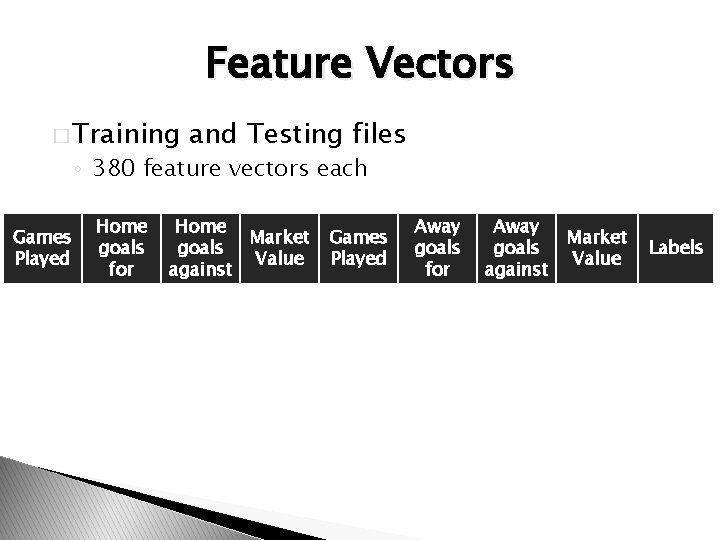 Feature Vectors

□ Training and Testing files
◦ 380 feature vectors each

| Games Played | Home goals for | Home goals against | Market Value | Games Played | Away goals for | Away goals against | Market Value | Labels |
|---|---|---|---|---|---|---|---|---|